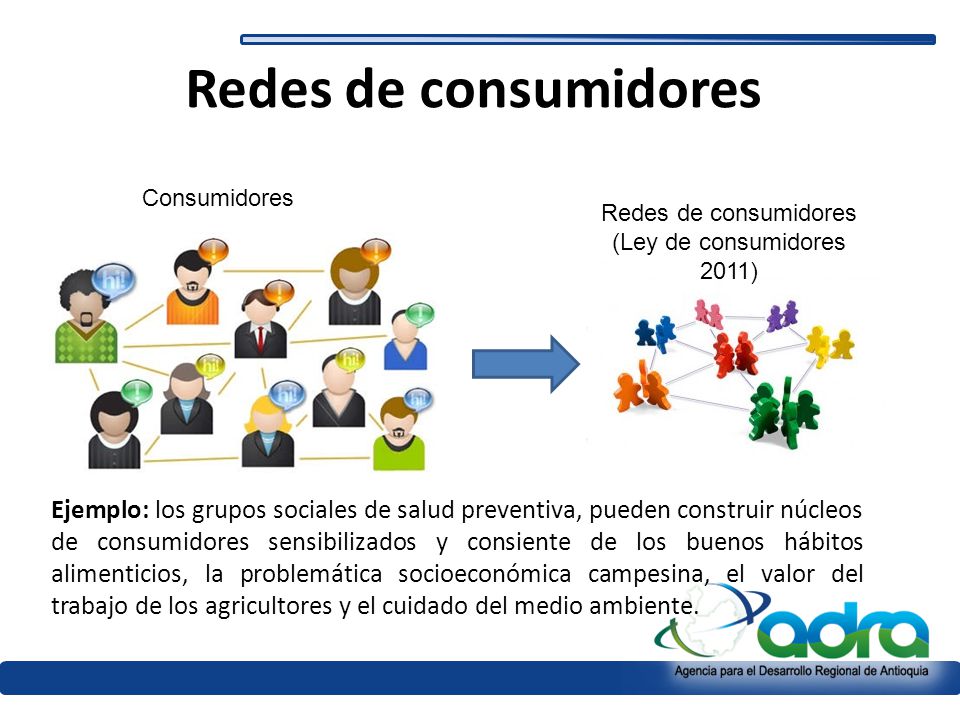 Redes de consumidores

Consumidores

Redes de consumidores (Ley de consumidores 2011)

hi!

hi!

hi!

**Ejemplo:** los grupos sociales de salud preventiva, pueden construir núcleos de consumidores sensibilizados y consiente de los buenos hábitos alimenticios, la problemática socioeconómica campesina, el valor del trabajo de los agricultores y el cuidado del medio ambiente.

adra

Agencia para el Desarrollo Regional de Antioquia